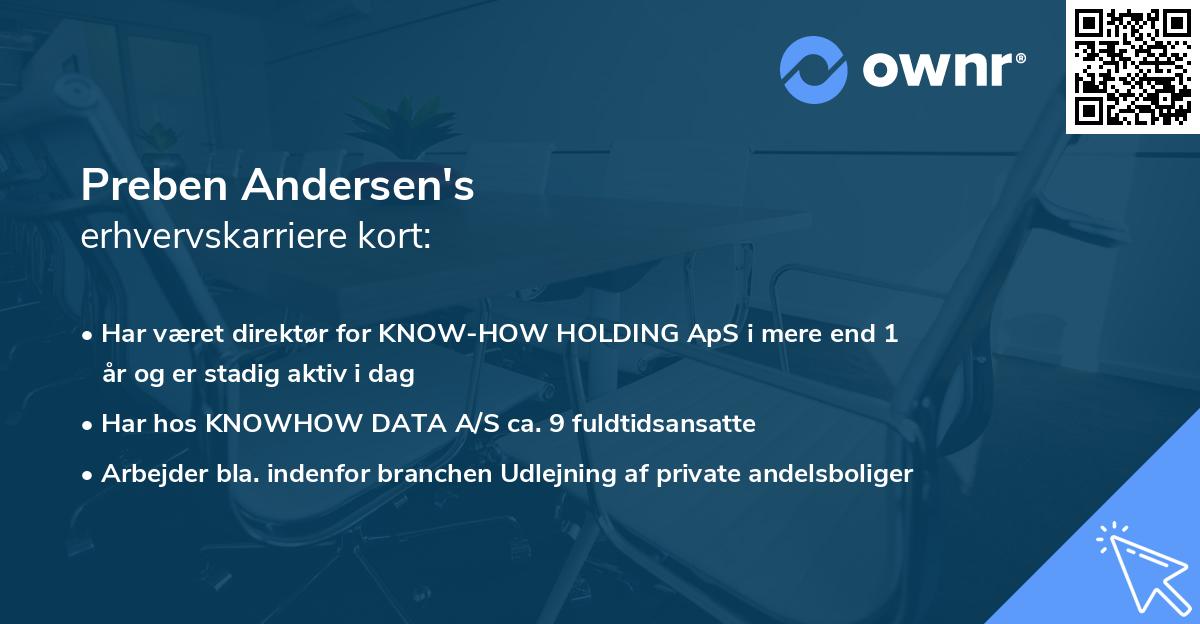 ownr®

Preben Andersen's
erhvervskarriere kort:

• Har været direktør for KNOW-HOW HOLDING ApS i mere end 1 år og er stadig aktiv i dag

• Har hos KNOWHOW DATA A/S ca. 9 fuldtidsansatte

• Arbejder bla. indenfor branchen Udlejning af private andelsboliger